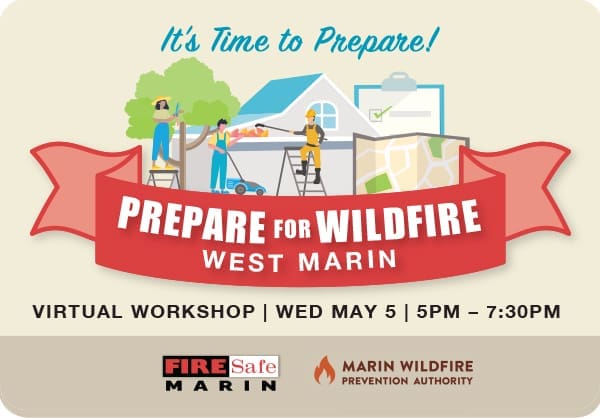 It's Time to Prepare!

PREPARE FOR WILDFIRE
WEST MARIN

VIRTUAL WORKSHOP | WED MAY 5 | 5PM – 7:30PM

FIRE Safe MARIN

MARIN WILDFIRE PREVENTION AUTHORITY